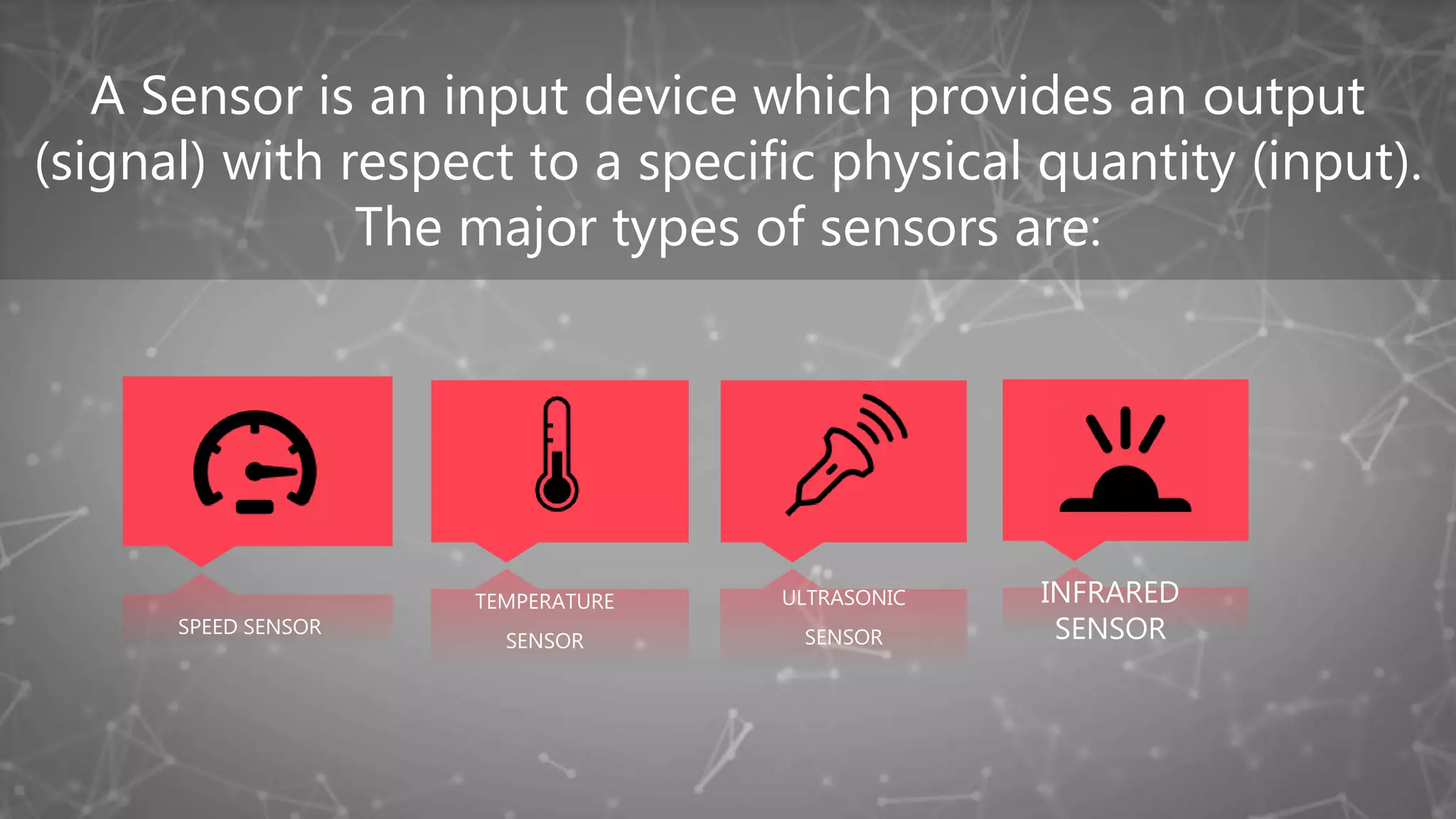 A Sensor is an input device which provides an output (signal) with respect to a specific physical quantity (input). The major types of sensors are:

SPEED SENSOR

TEMPERATURE SENSOR

ULTRASONIC SENSOR

INFRARED SENSOR